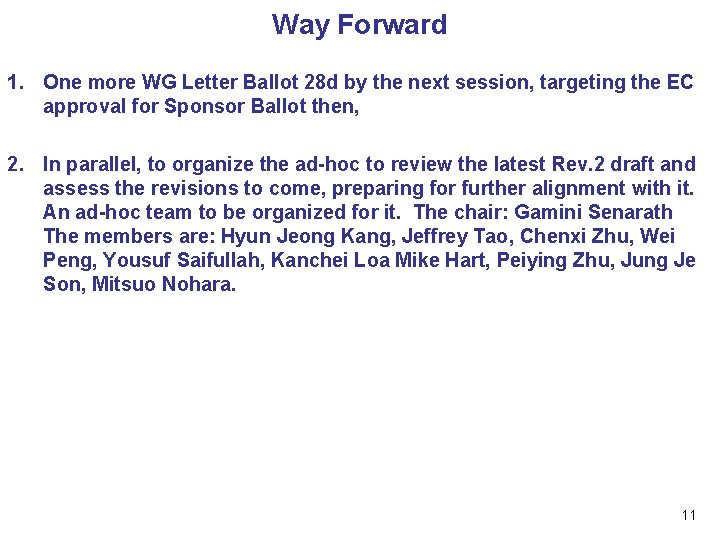 Way Forward

1. One more WG Letter Ballot 28d by the next session, targeting the EC approval for Sponsor Ballot then,

2. In parallel, to organize the ad-hoc to review the latest Rev.2 draft and assess the revisions to come, preparing for further alignment with it. An ad-hoc team to be organized for it. The chair: Gamini Senarath The members are: Hyun Jeong Kang, Jeffrey Tao, Chenxi Zhu, Wei Peng, Yousuf Saifullah, Kanchei Loa Mike Hart, Peiying Zhu, Jung Je Son, Mitsuo Nohara.

11